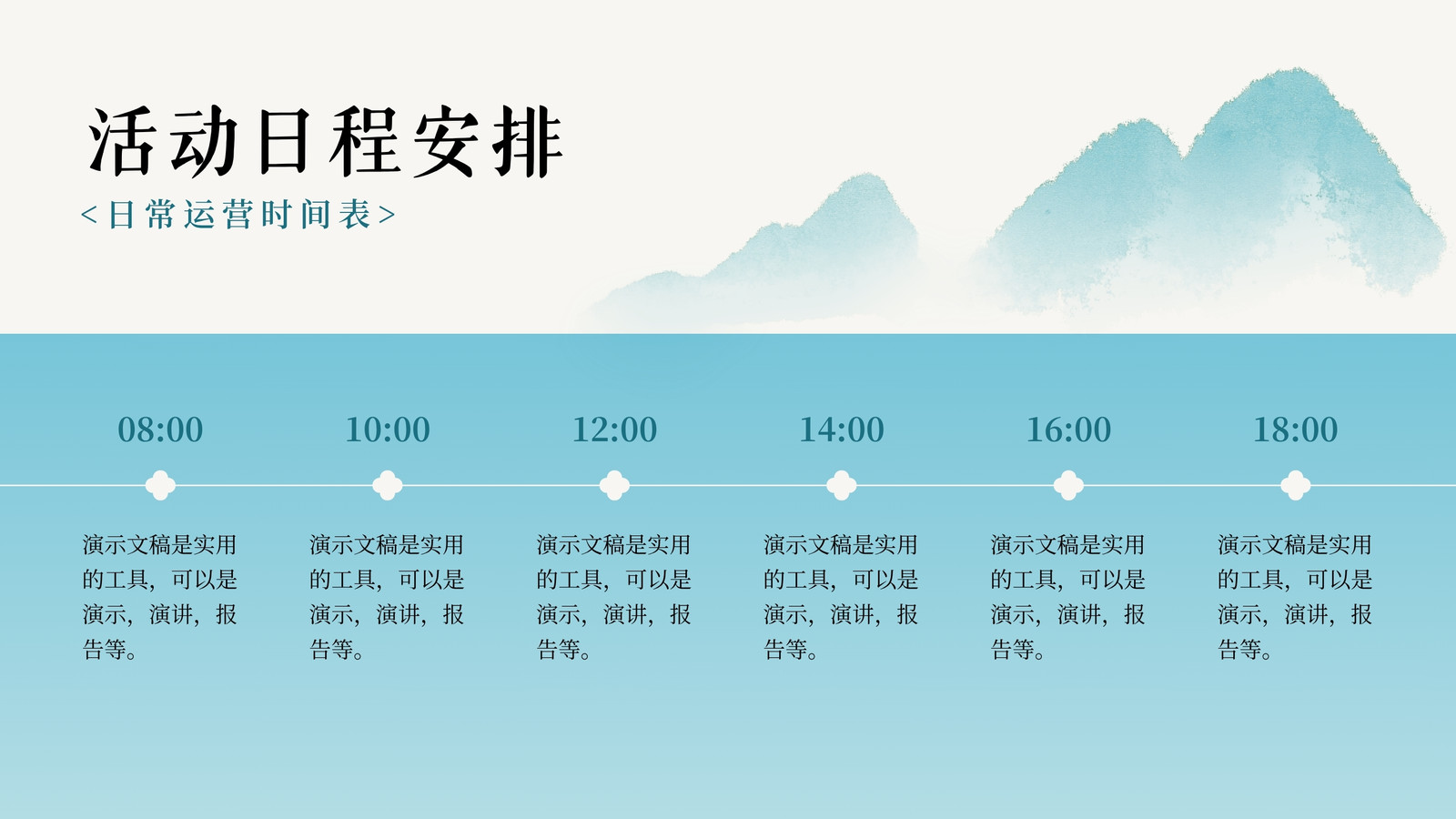 活动日程安排

<日常运营时间表>

08:00

演示文稿是实用的工具，可以是演示，演讲，报告等。

10:00

演示文稿是实用的工具，可以是演示，演讲，报告等。

12:00

演示文稿是实用的工具，可以是演示，演讲，报告等。

14:00

演示文稿是实用的工具，可以是演示，演讲，报告等。

16:00

演示文稿是实用的工具，可以是演示，演讲，报告等。

18:00

演示文稿是实用的工具，可以是演示，演讲，报告等。